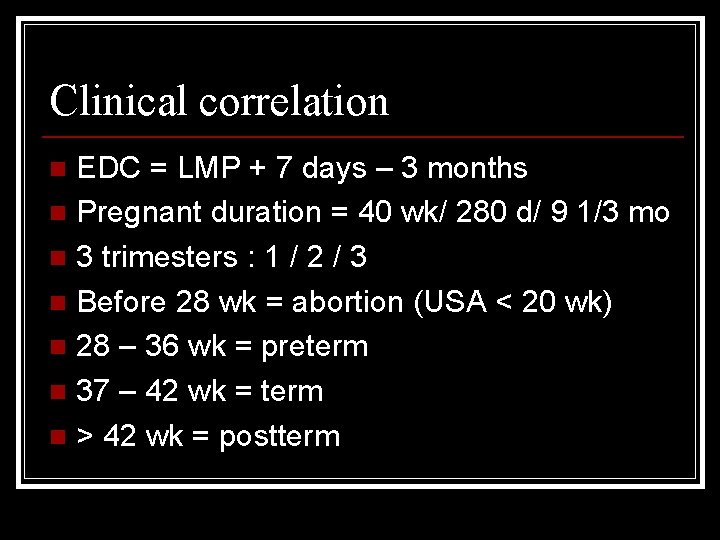 Clinical correlation

- EDC = LMP + 7 days – 3 months
- Pregnant duration = 40 wk/ 280 d/ 9 1/3 mo
- 3 trimesters : 1 / 2 / 3
- Before 28 wk = abortion (USA < 20 wk)
- 28 – 36 wk = preterm
- 37 – 42 wk = term
- > 42 wk = postterm